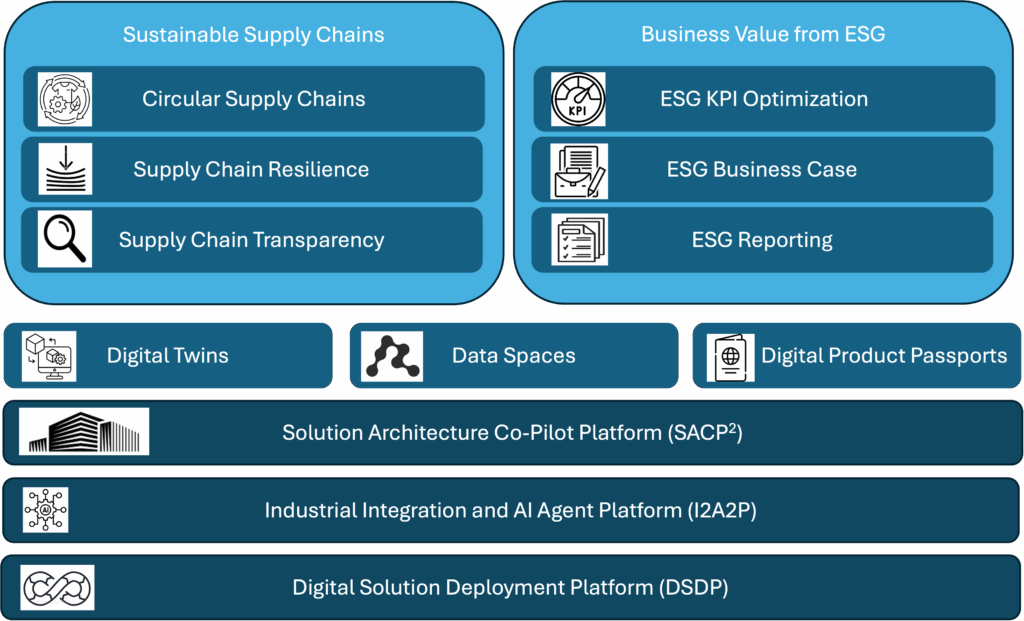 Sustainable Supply Chains

Circular Supply Chains

Supply Chain Resilience

Supply Chain Transparency

Business Value from ESG

KPI

ESG KPI Optimization

ESG Business Case

ESG Reporting

Digital Twins

Data Spaces

Digital Product Passports

Solution Architecture Co-Pilot Platform (SACP$^2$)

AI

Industrial Integration and AI Agent Platform (I2A2P)

Digital Solution Deployment Platform (DSDP)